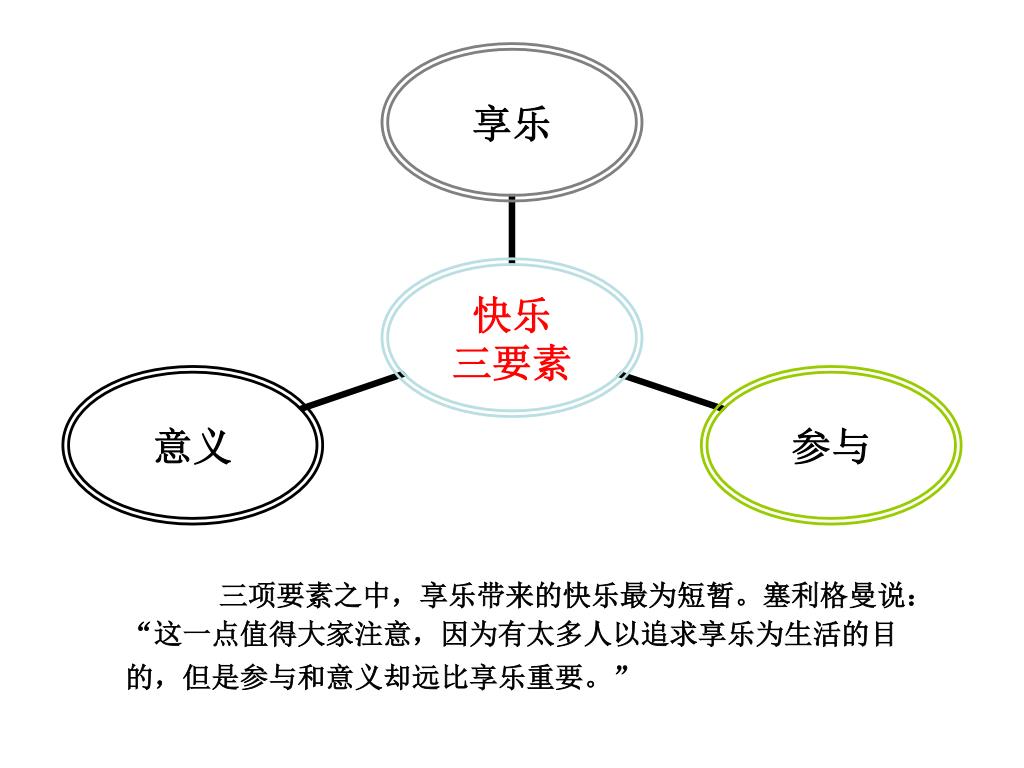 享乐

快乐
三要素

意义

参与

三项要素之中，享乐带来的快乐最为短暂。塞利格曼说：“这一点值得大家注意，因为有太多人以追求享乐为生活的目的，但是参与和意义却远比享乐重要。”